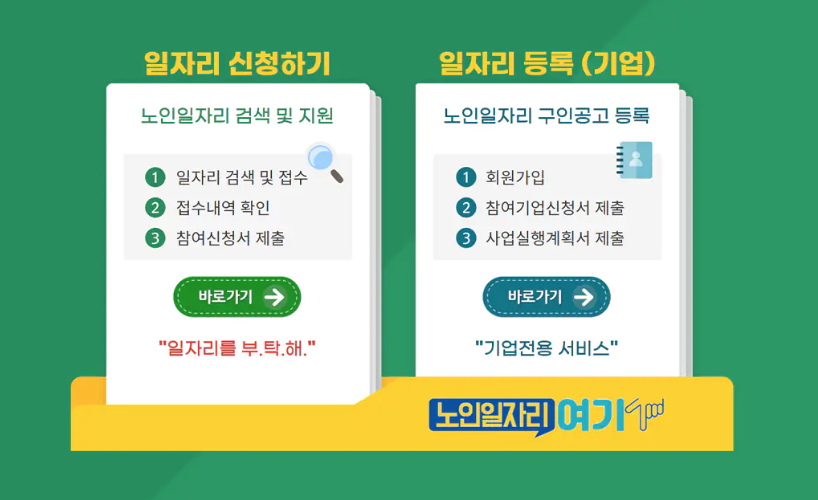 일자리 신청하기

노인일자리 검색 및 지원

1 일자리 검색 및 접수
2 접수내역 확인
3 참여신청서 제출

바로가기

"일자리를 부.탁.해."

일자리 등록 (기업)

노인일자리 구인공고 등록

1 회원가입
2 참여기업신청서 제출
3 사업실행계획서 제출

바로가기

"기업전용 서비스"

노인일자리 여기